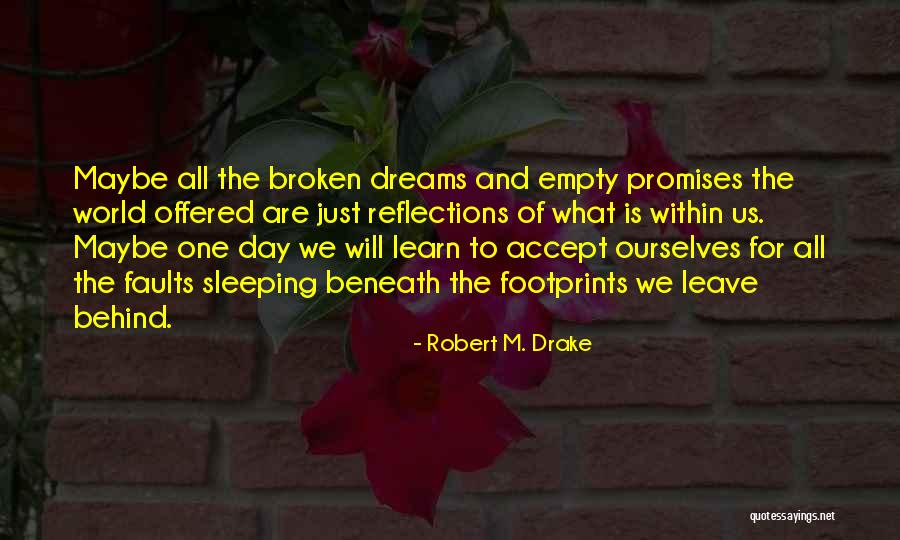 Maybe all the broken dreams and empty promises the world offered are just reflections of what is within us. Maybe one day we will learn to accept ourselves for all the faults sleeping beneath the footprints we leave behind.

- Robert M. Drake

quotessayings.net